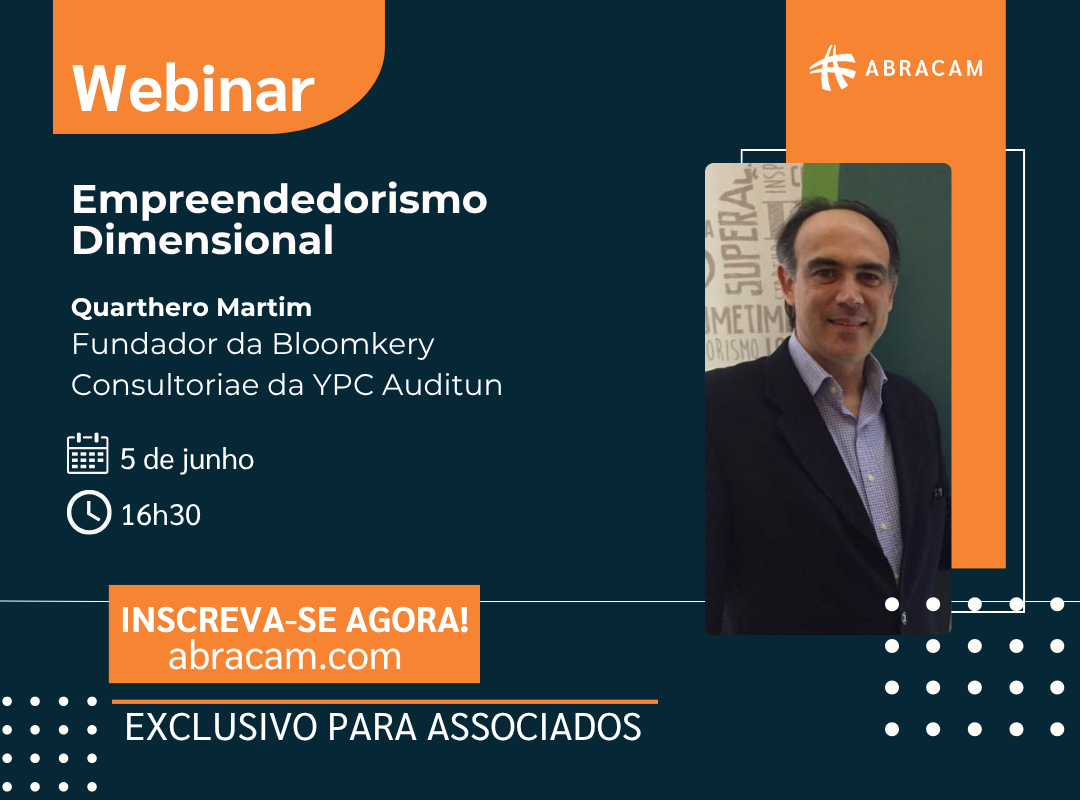 Webinar

ABRACAM

Empreendedorismo Dimensional

Quarthero Martim
Fundador da Bloomkery Consultoriae da YPC Auditun

5 de junho

16h30

INSCREVA-SE AGORA!
abracam.com

EXCLUSIVO PARA ASSOCIADOS